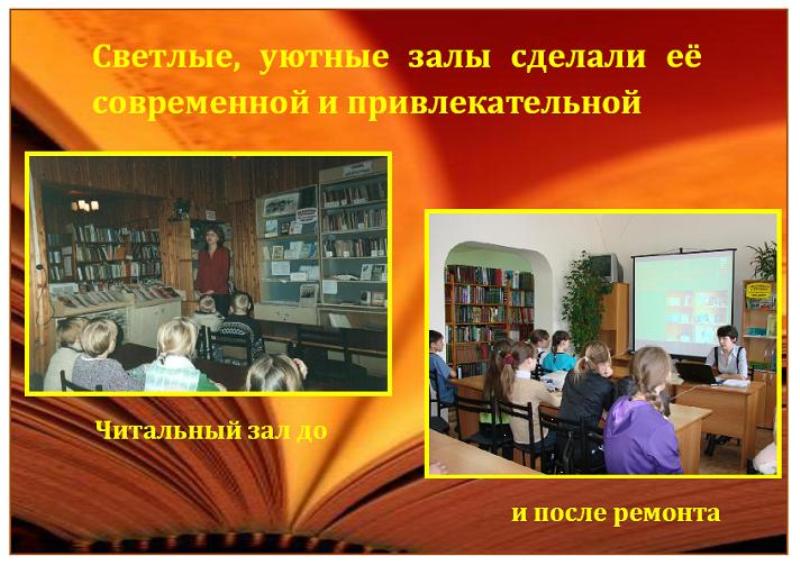 Светлые, уютные залы сделали её современной и привлекательной

Читальный зал до

и после ремонта